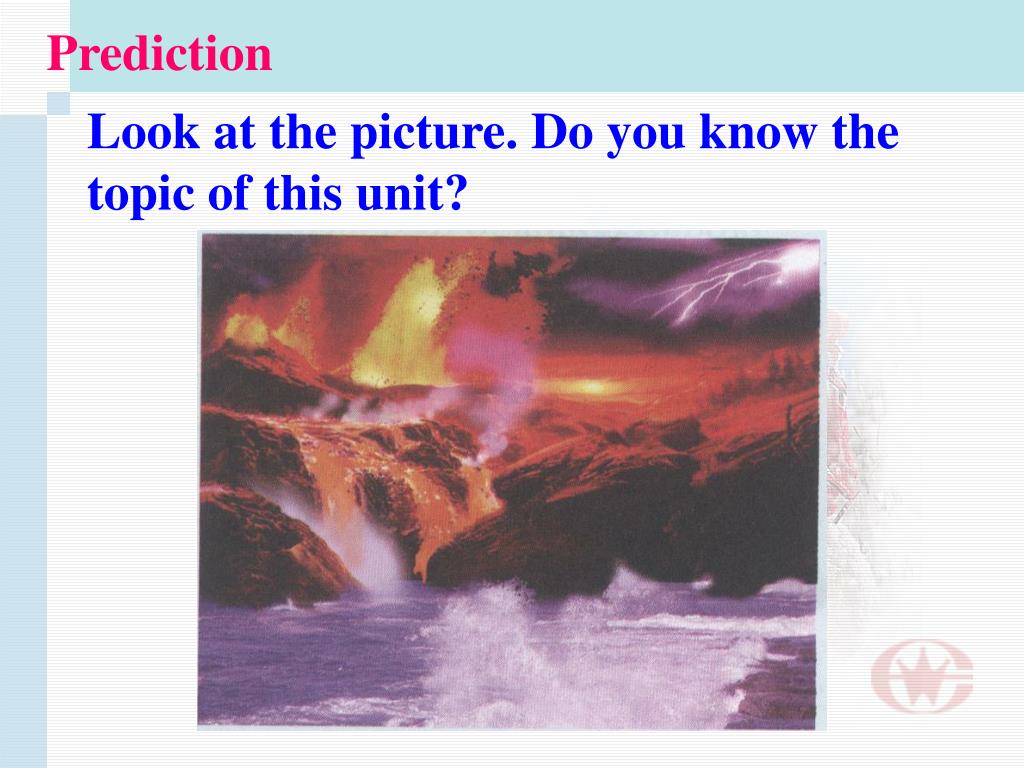 Prediction

Look at the picture. Do you know the topic of this unit?